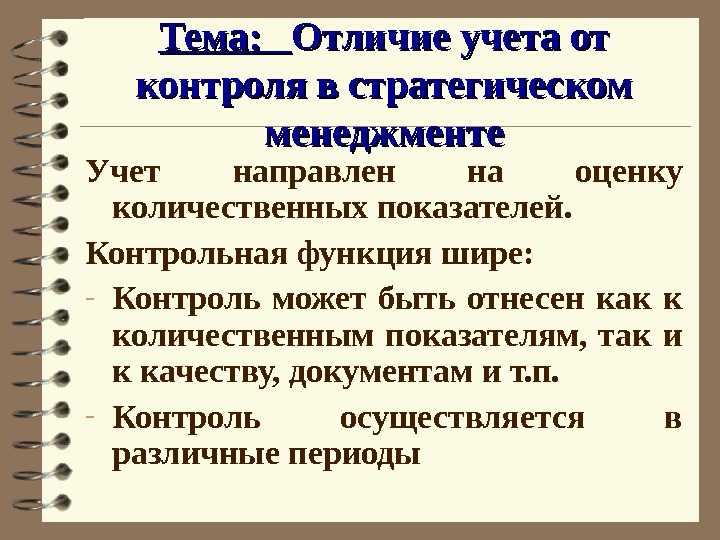 Тема: Отличие учета от контроля в стратегическом менеджменте

Учет направлен на оценку количественных показателей.

Контрольная функция шире:

- Контроль может быть отнесен как к количественным показателям, так и к качеству, документам и т.п.
- Контроль осуществляется в различные периоды